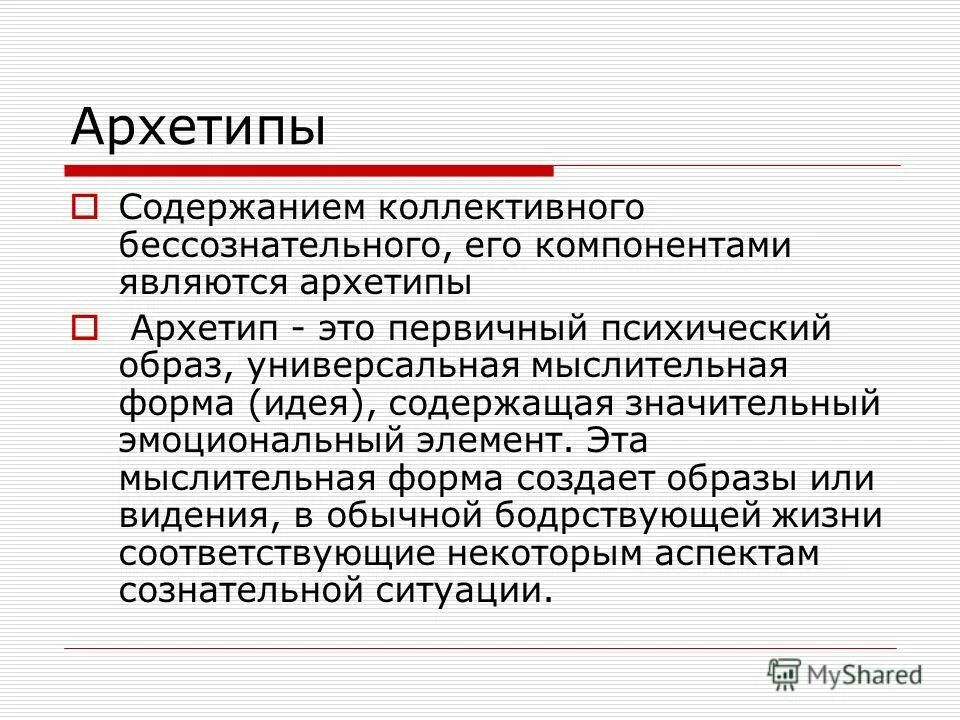 Архетипы

Содержанием коллективного бессознательного, его компонентами являются архетипы

Архетип - это первичный психический образ, универсальная мыслительная форма (идея), содержащая значительный эмоциональный элемент. Эта мыслительная форма создает образы или видения, в обычной бодрствующей жизни соответствующие некоторым аспектам сознательной ситуации.

MyShared